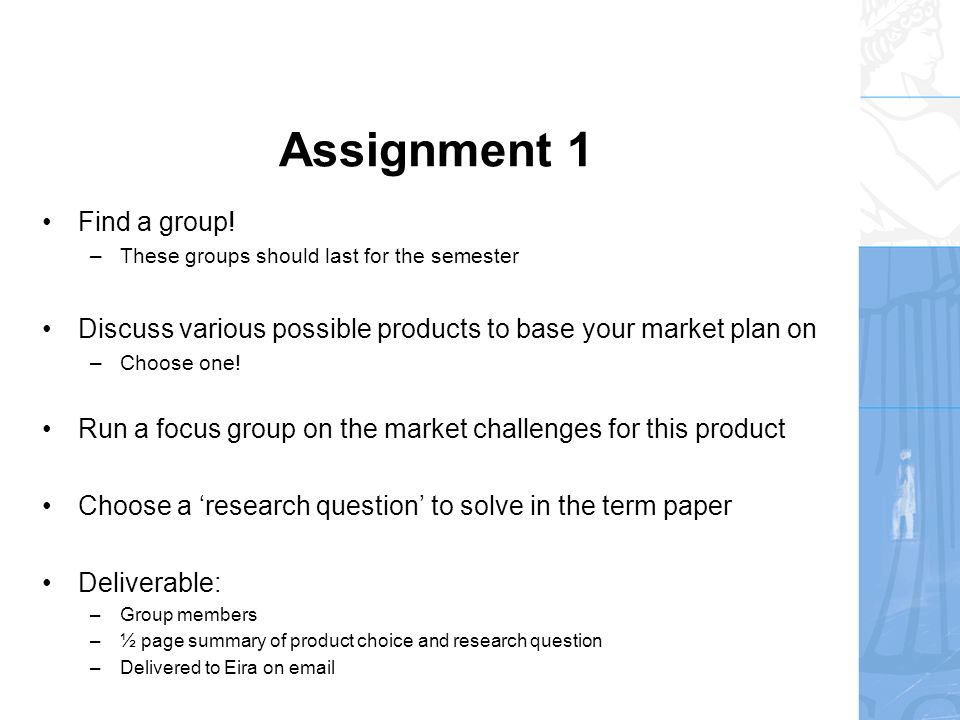 Assignment 1

• Find a group!
– These groups should last for the semester

• Discuss various possible products to base your market plan on
– Choose one!

• Run a focus group on the market challenges for this product

• Choose a ‘research question’ to solve in the term paper

• Deliverable:
– Group members
– ½ page summary of product choice and research question
– Delivered to Eira on email